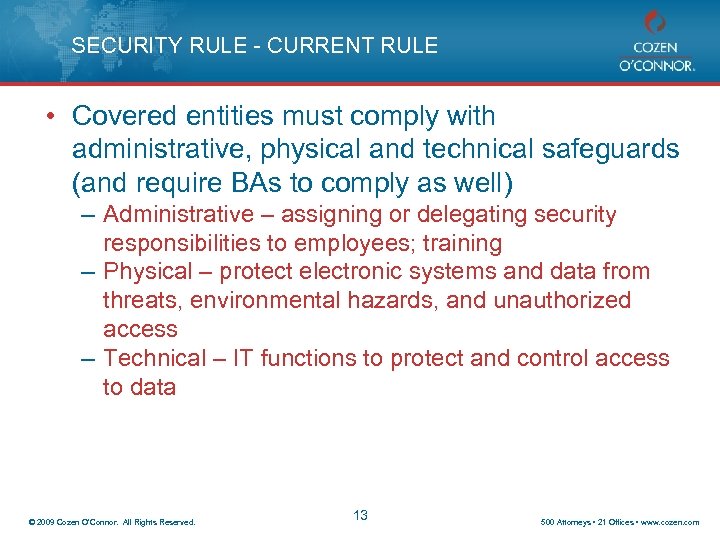 SECURITY RULE - CURRENT RULE

COZEN O'CONNOR.

• Covered entities must comply with administrative, physical and technical safeguards (and require BAs to comply as well)
– Administrative – assigning or delegating security responsibilities to employees; training
– Physical – protect electronic systems and data from threats, environmental hazards, and unauthorized access
– Technical – IT functions to protect and control access to data

© 2009 Cozen O'Connor. All Rights Reserved.

13

500 Attorneys • 21 Offices • www.cozen.com